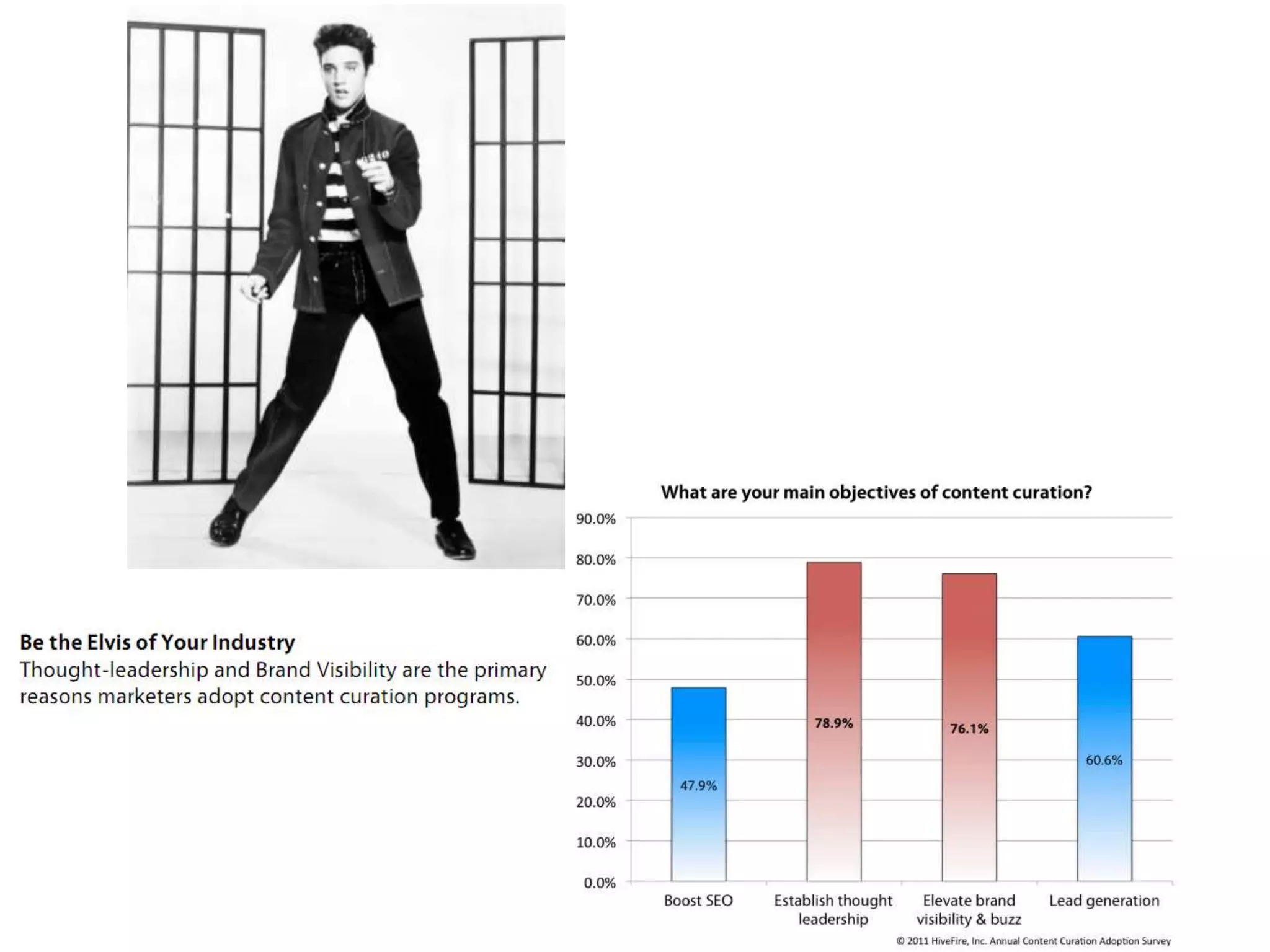 Be the Elvis of Your Industry
Thought-leadership and Brand Visibility are the primary reasons marketers adopt content curation programs.

What are your main objectives of content curation?

90.0%
80.0%
70.0%
60.0%
50.0%
40.0%
30.0%
20.0%
10.0%
0.0%

47.9%
78.9%
76.1%
60.6%

Boost SEO
Establish thought leadership
Elevate brand visibility & buzz
Lead generation

© 2011 HiveFire, Inc. Annual Content Curation Adoption Survey